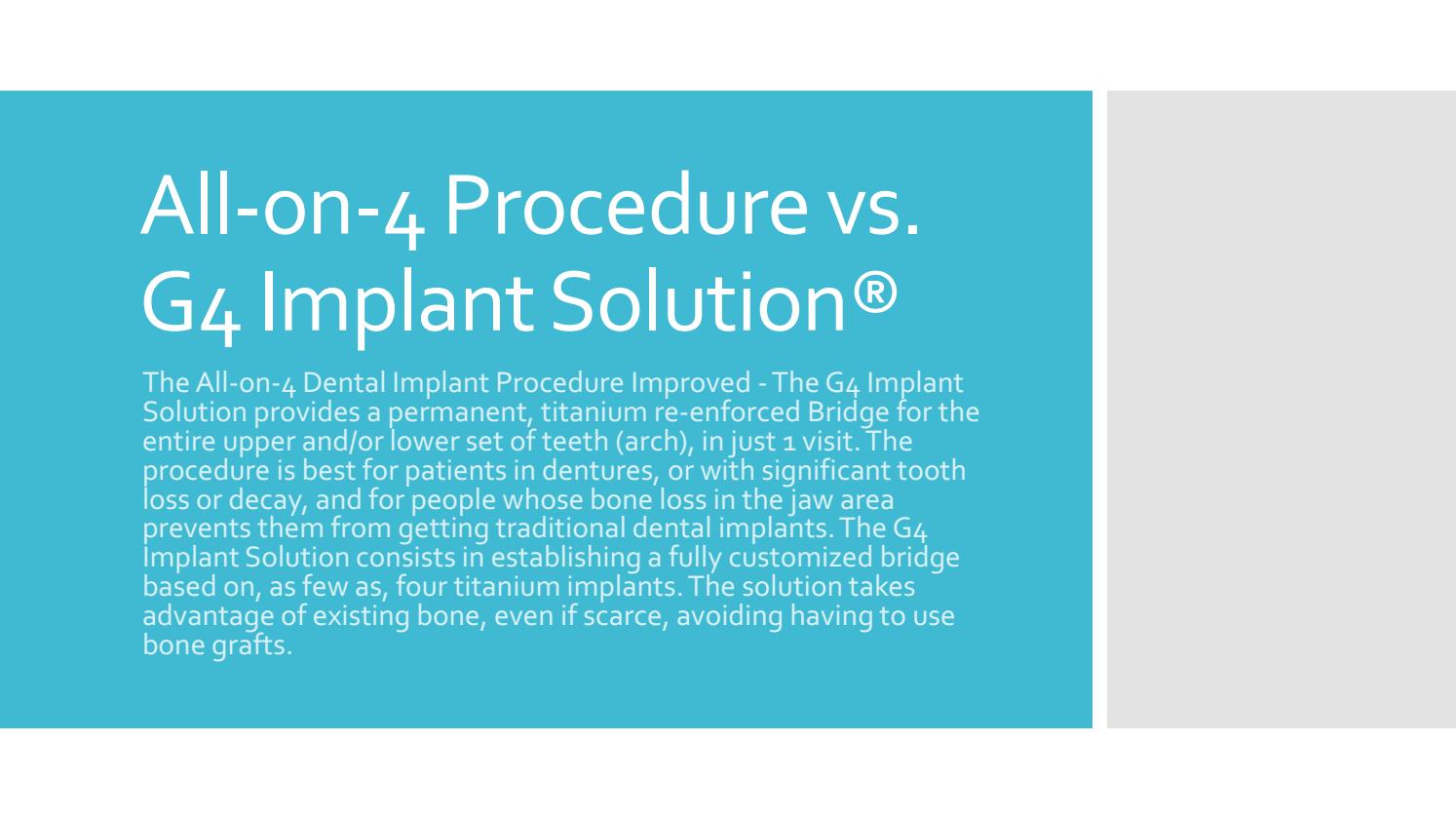 All-on-4 Procedure vs. G4 Implant Solution®

The All-on-4 Dental Implant Procedure Improved - The G4 Implant Solution provides a permanent, titanium re-enforced Bridge for the entire upper and/or lower set of teeth (arch), in just 1 visit. The procedure is best for patients in dentures, or with significant tooth loss or decay, and for people whose bone loss in the jaw area prevents them from getting traditional dental implants. The G4 Implant Solution consists in establishing a fully customized bridge based on, as few as, four titanium implants. The solution takes advantage of existing bone, even if scarce, avoiding having to use bone grafts.